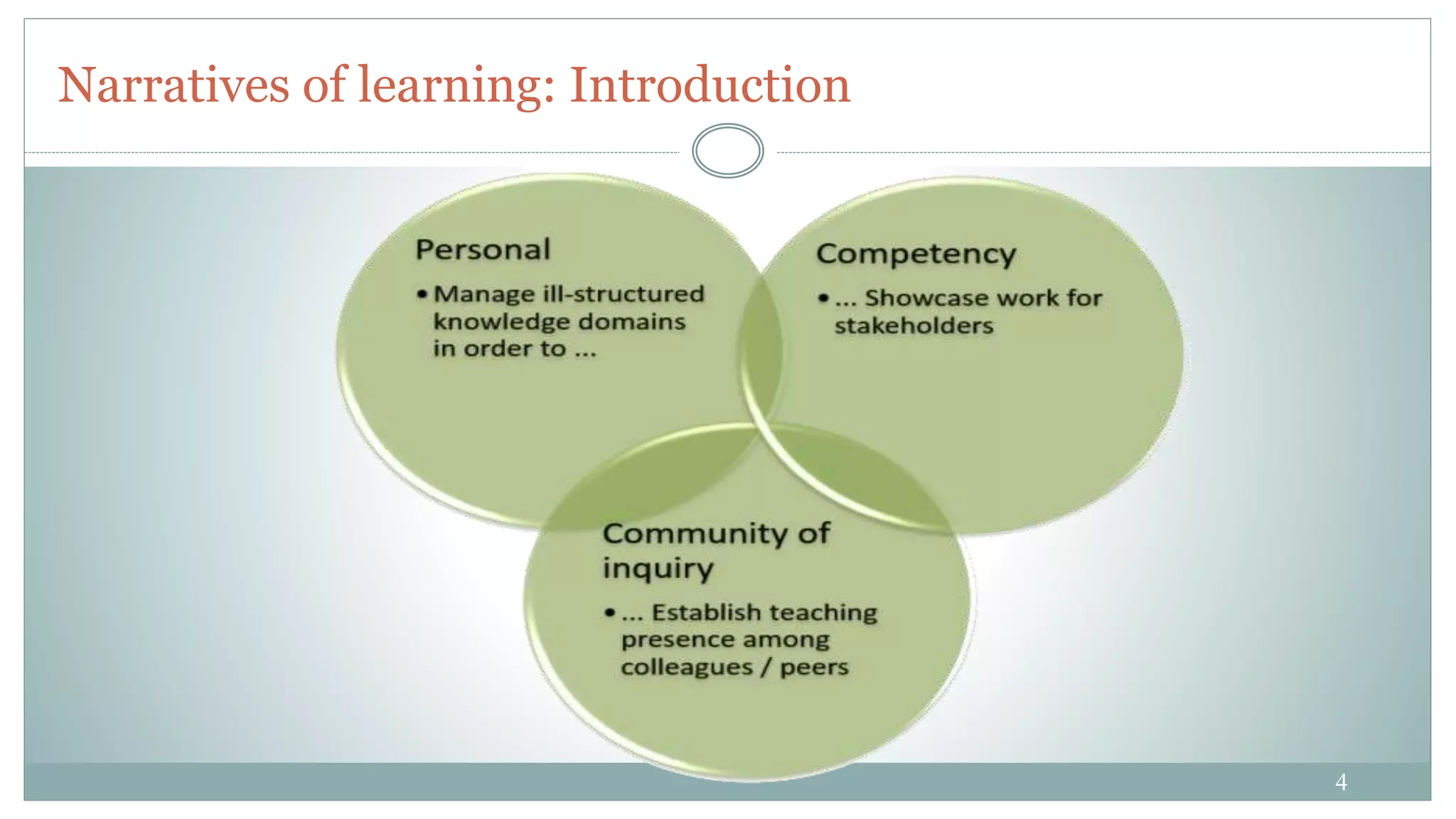 Narratives of learning: Introduction

Personal

• Manage ill-structured knowledge domains in order to ...

Competency

• ... Showcase work for stakeholders

Community of inquiry

• ... Establish teaching presence among colleagues / peers

4